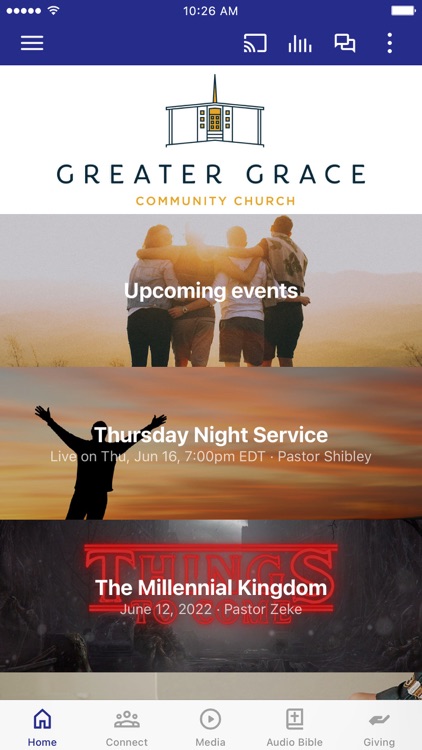 10:26 AM

GREATER GRACE
COMMUNITY CHURCH

Upcoming events

Thursday Night Service
Live on Thu, Jun 16, 7:00pm EDT · Pastor Shibley

THINGS TO COME
The Millennial Kingdom
June 12, 2022 · Pastor Zeke

Home
Connect
Media
Audio Bible
Giving